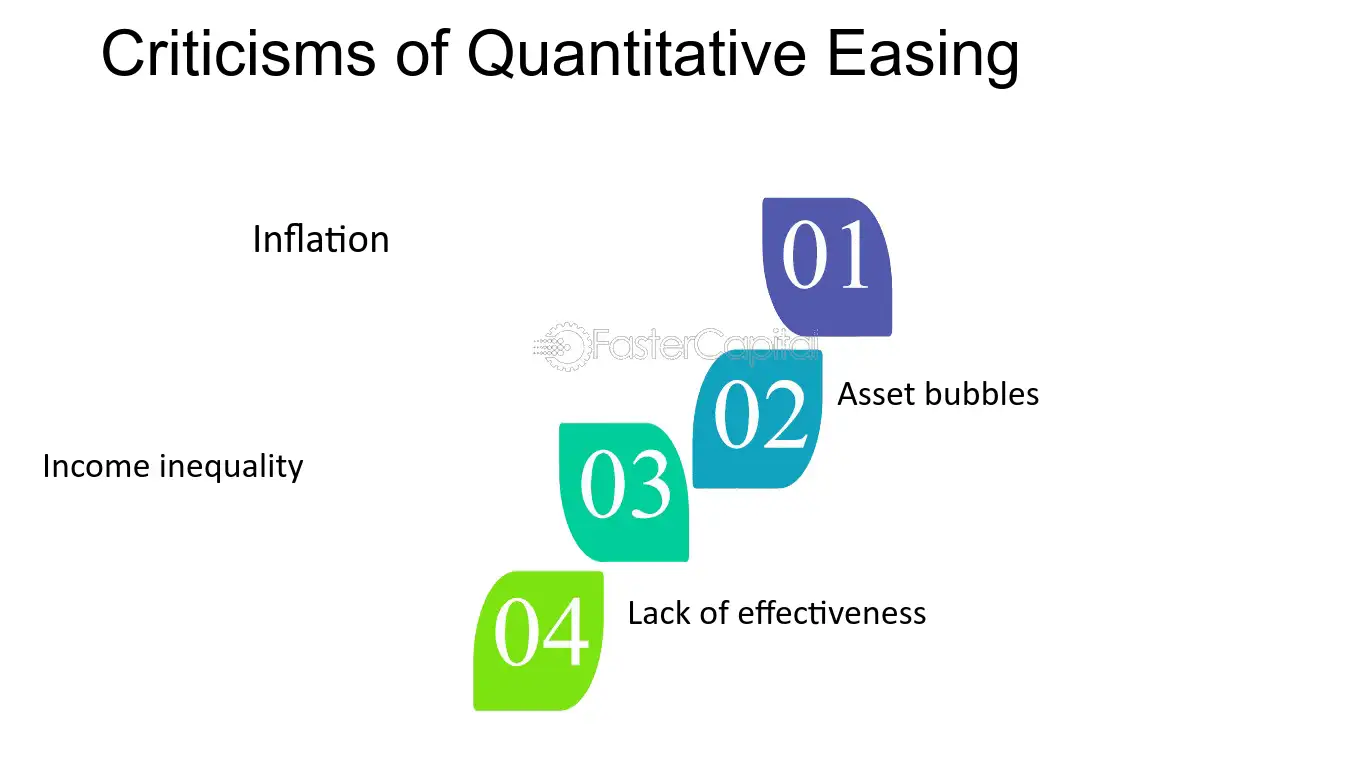 Criticisms of Quantitative Easing

Inflation

01

02

Asset bubbles

Income inequality

03

04

Lack of effectiveness

FasterCapital